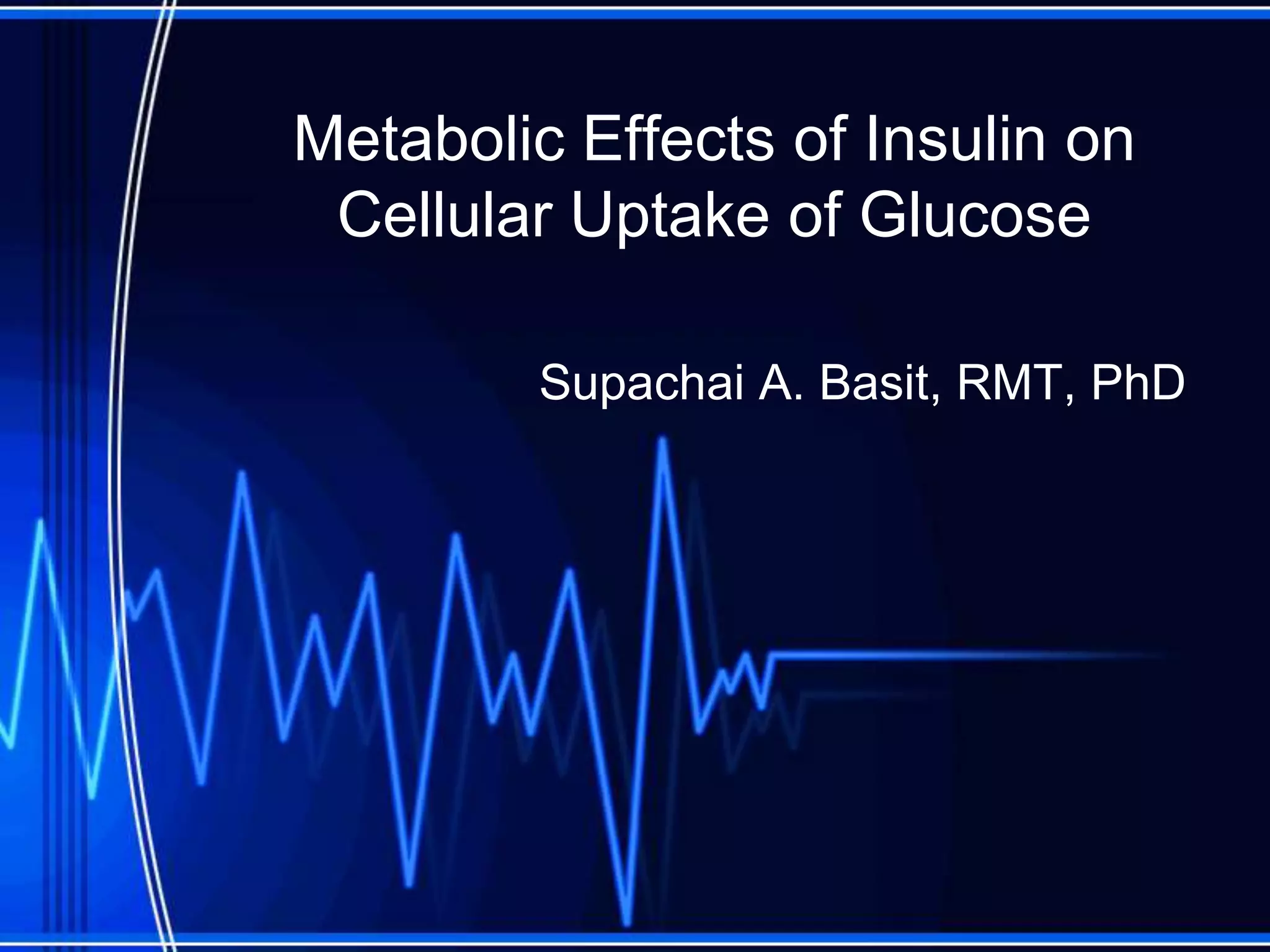 Metabolic Effects of Insulin on Cellular Uptake of Glucose

Supachai A. Basit, RMT, PhD